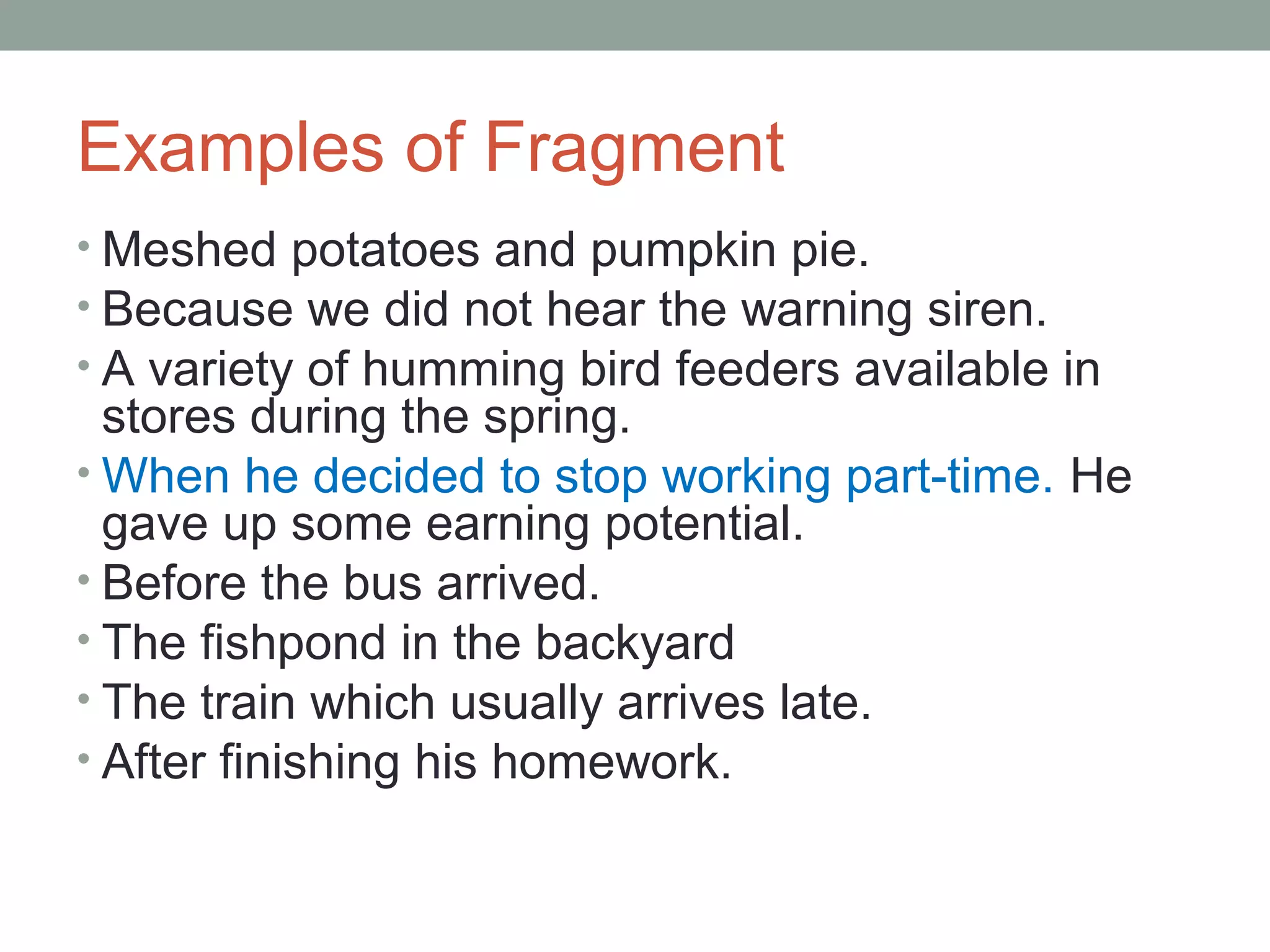 Examples of Fragment

• Meshed potatoes and pumpkin pie.
• Because we did not hear the warning siren.
• A variety of humming bird feeders available in stores during the spring.
• When he decided to stop working part-time. He gave up some earning potential.
• Before the bus arrived.
• The fishpond in the backyard
• The train which usually arrives late.
• After finishing his homework.